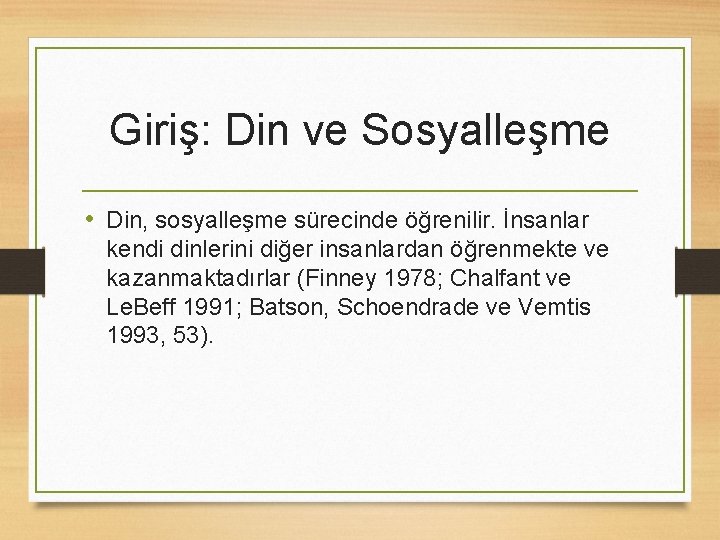 Giriş: Din ve Sosyalleşme

• Din, sosyalleşme sürecinde öğrenilir. İnsanlar kendi dinlerini diğer insanlardan öğrenmekte ve kazanmaktadırlar (Finney 1978; Chalfant ve LeBeff 1991; Batson, Schoendrade ve Vemtis 1993, 53).